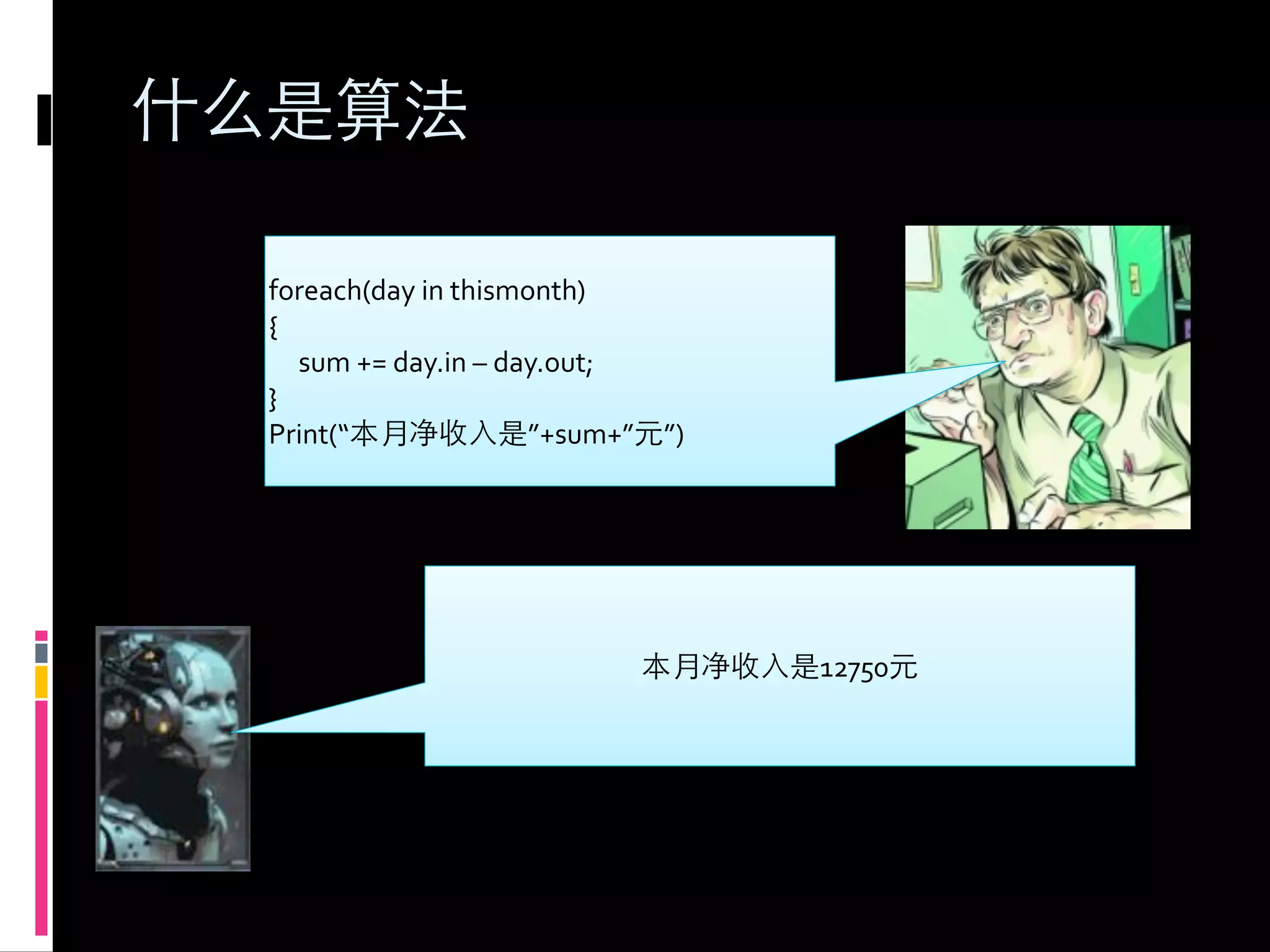 什么是算法

foreach(day in thismonth)
{
    sum += day.in – day.out;
}
Print(“本月净收入是”+sum+”元”)

本月净收入是12750元